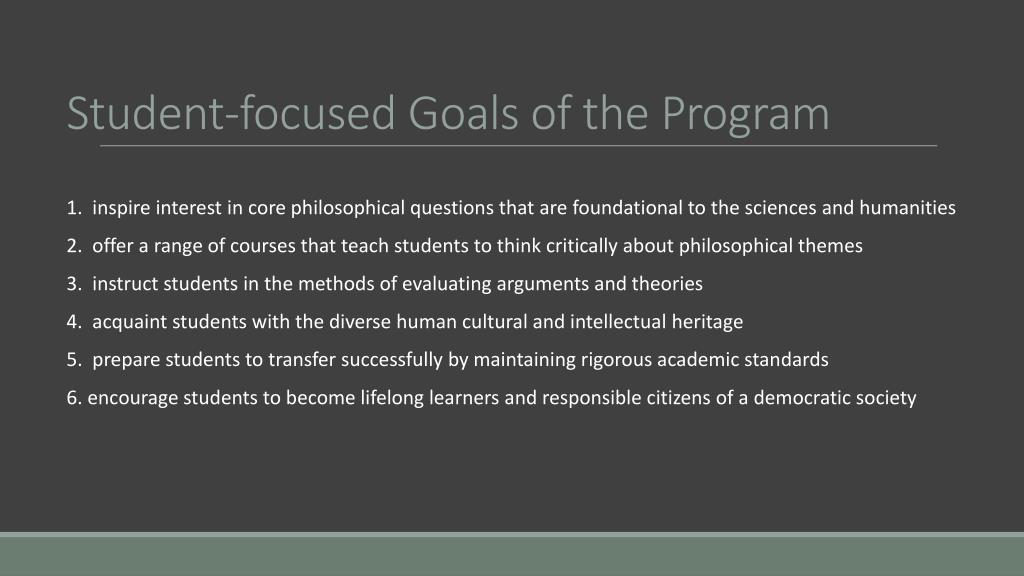 Student-focused Goals of the Program

1. inspire interest in core philosophical questions that are foundational to the sciences and humanities

2. offer a range of courses that teach students to think critically about philosophical themes

3. instruct students in the methods of evaluating arguments and theories

4. acquaint students with the diverse human cultural and intellectual heritage

5. prepare students to transfer successfully by maintaining rigorous academic standards

6. encourage students to become lifelong learners and responsible citizens of a democratic society